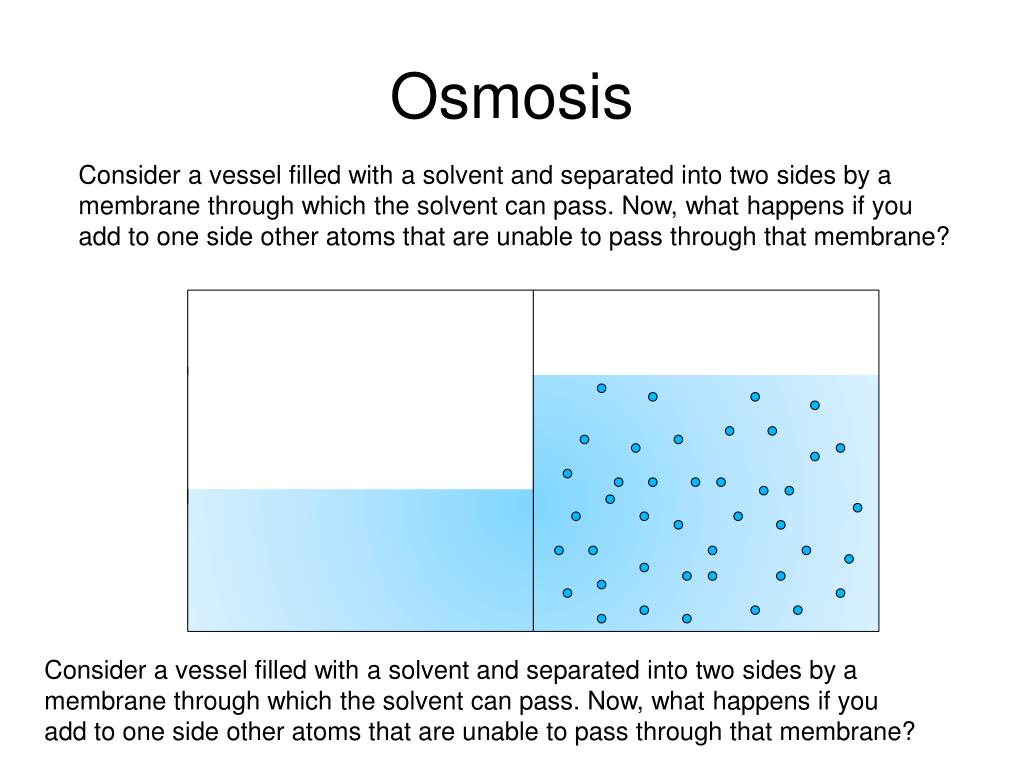 Osmosis

Consider a vessel filled with a solvent and separated into two sides by a membrane through which the solvent can pass. Now, what happens if you add to one side other atoms that are unable to pass through that membrane?

Consider a vessel filled with a solvent and separated into two sides by a membrane through which the solvent can pass. Now, what happens if you add to one side other atoms that are unable to pass through that membrane?